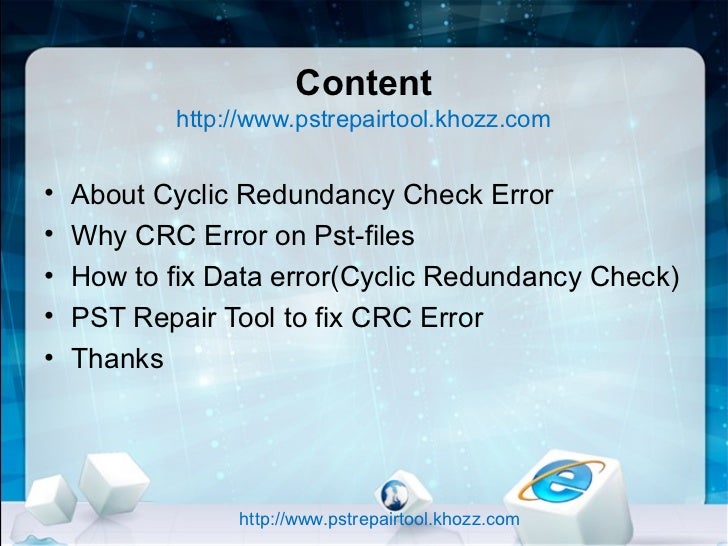 Content
http://www.pstrepairtool.khozz.com

• About Cyclic Redundancy Check Error
• Why CRC Error on Pst-files
• How to fix Data error(Cyclic Redundancy Check)
• PST Repair Tool to fix CRC Error
• Thanks

http://www.pstrepairtool.khozz.com